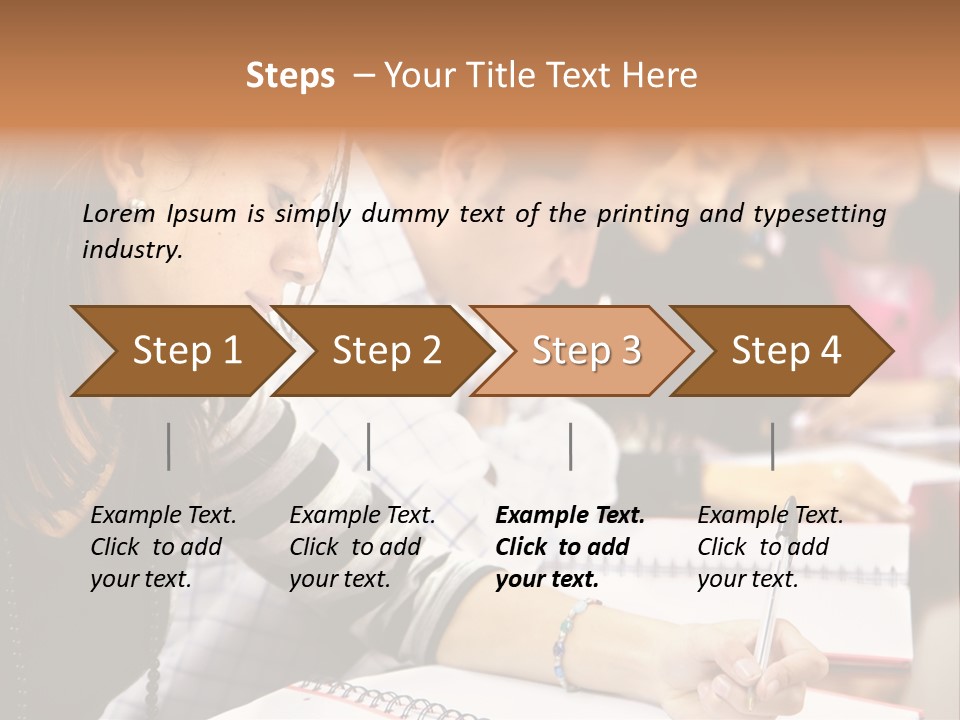 Steps – Your Title Text Here

Lorem Ipsum is simply dummy text of the printing and typesetting industry.

Step 1

Step 2

Step 3

Step 4

Example Text. Click to add your text.

Example Text. Click to add your text.

Example Text. Click to add your text.

Example Text. Click to add your text.